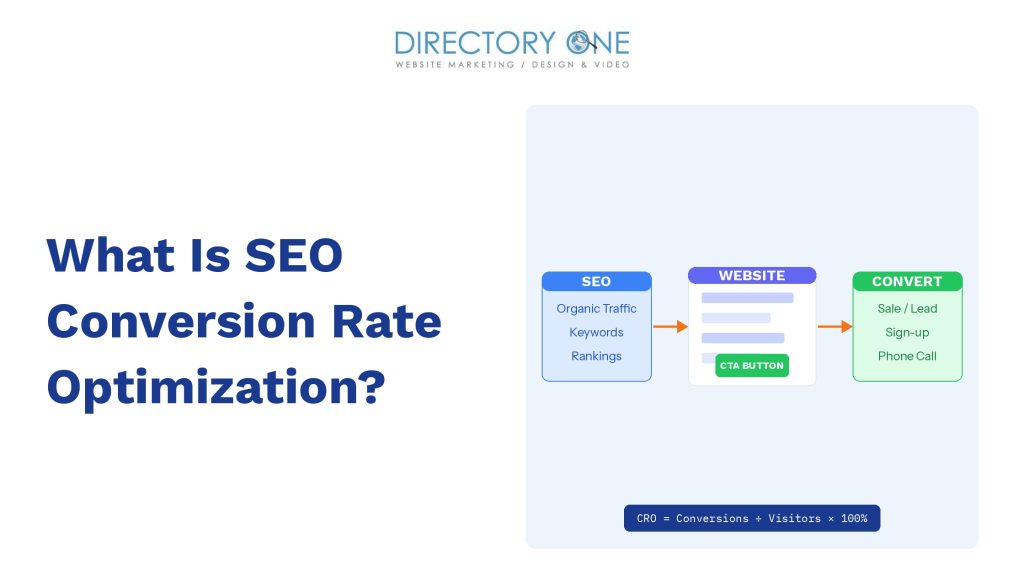 DIRECTORY ONE
WEBSITE MARKETING / DESIGN & VIDEO

What Is SEO Conversion Rate Optimization?

SEO
Organic Traffic
Keywords
Rankings

WEBSITE
CTA BUTTON

CONVERT
Sale / Lead
Sign-up
Phone Call

CRO = Conversions ÷ Visitors × 100%